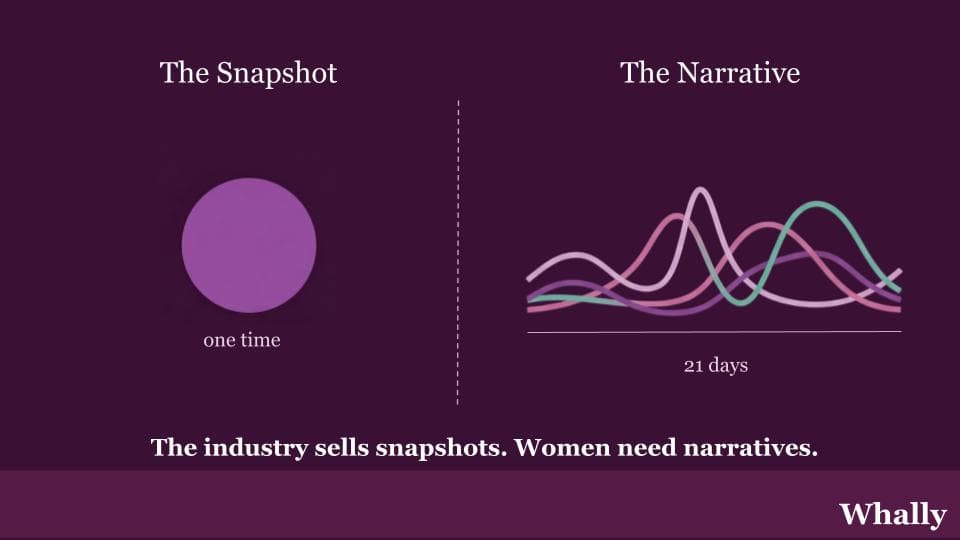 The Snapshot

one time

The Narrative

21 days

The industry sells snapshots. Women need narratives.

Whally